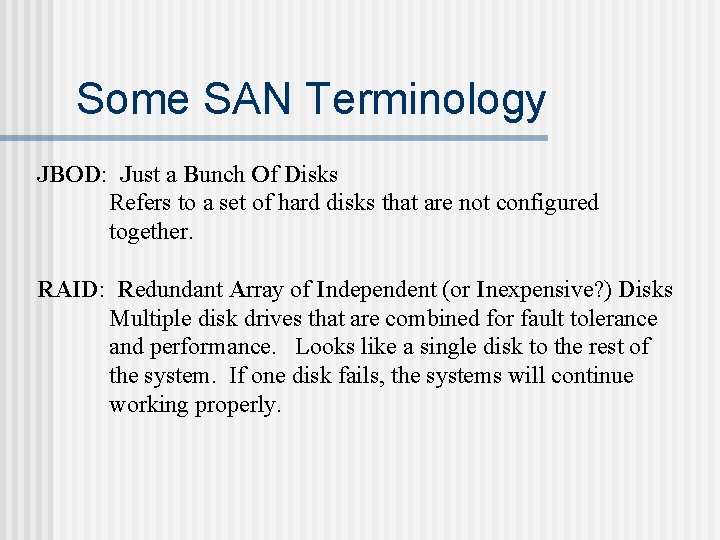 Some SAN Terminology

JBOD: Just a Bunch Of Disks
Refers to a set of hard disks that are not configured together.

RAID: Redundant Array of Independent (or Inexpensive?) Disks
Multiple disk drives that are combined for fault tolerance and performance. Looks like a single disk to the rest of the system. If one disk fails, the systems will continue working properly.